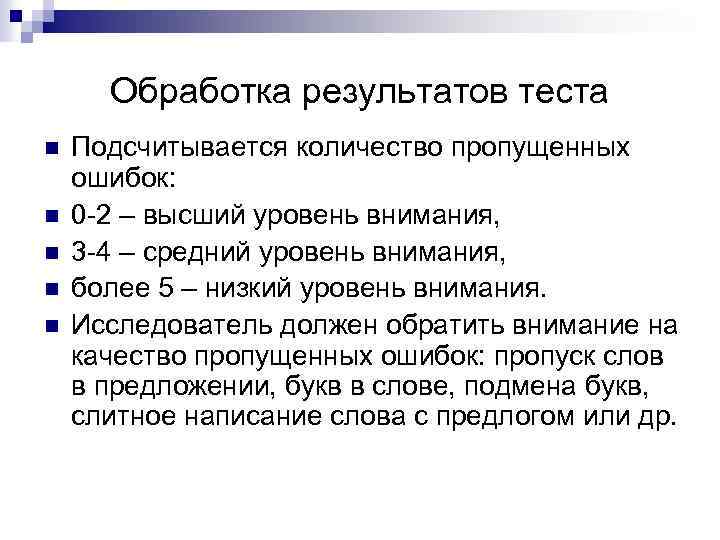 Обработка результатов теста

Подсчитывается количество пропущенных ошибок:

0-2 – высший уровень внимания,

3-4 – средний уровень внимания,

более 5 – низкий уровень внимания.

Исследователь должен обратить внимание на качество пропущенных ошибок: пропуск слов в предложении, букв в слове, подмена букв, слитное написание слова с предлогом или др.